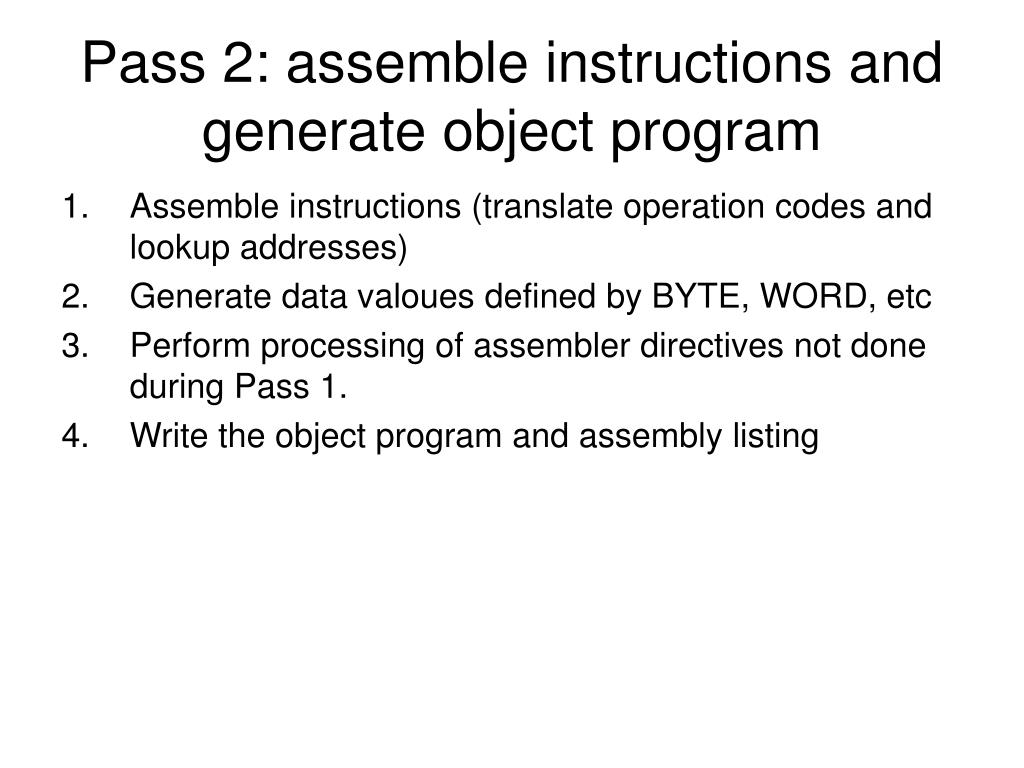 Pass 2: assemble instructions and generate object program

1. Assemble instructions (translate operation codes and lookup addresses)
2. Generate data valoues defined by BYTE, WORD, etc
3. Perform processing of assembler directives not done during Pass 1.
4. Write the object program and assembly listing